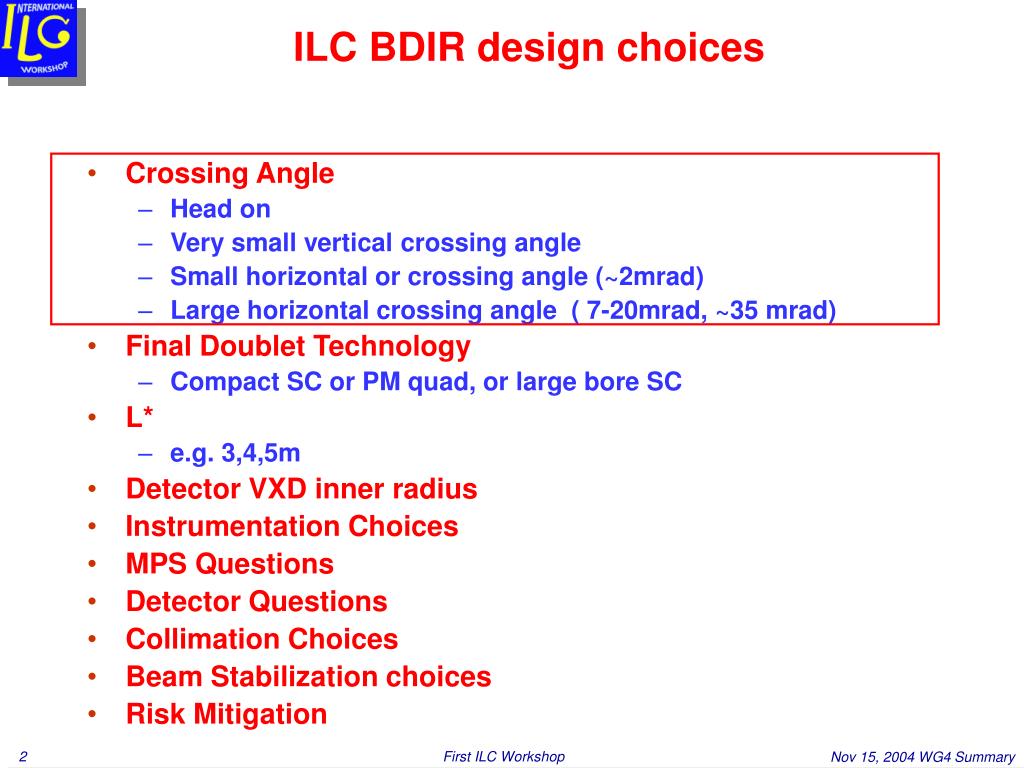 INTERNATIONAL ILC WORKSHOP

ILC BDIR design choices

• Crossing Angle
 – Head on
 – Very small vertical crossing angle
 – Small horizontal or crossing angle (~2mrad)
 – Large horizontal crossing angle ( 7-20mrad, ~35 mrad)
• Final Doublet Technology
 – Compact SC or PM quad, or large bore SC
• L*
 – e.g. 3,4,5m
• Detector VXD inner radius
• Instrumentation Choices
• MPS Questions
• Detector Questions
• Collimation Choices
• Beam Stabilization choices
• Risk Mitigation

2

First ILC Workshop

Nov 15, 2004 WG4 Summary